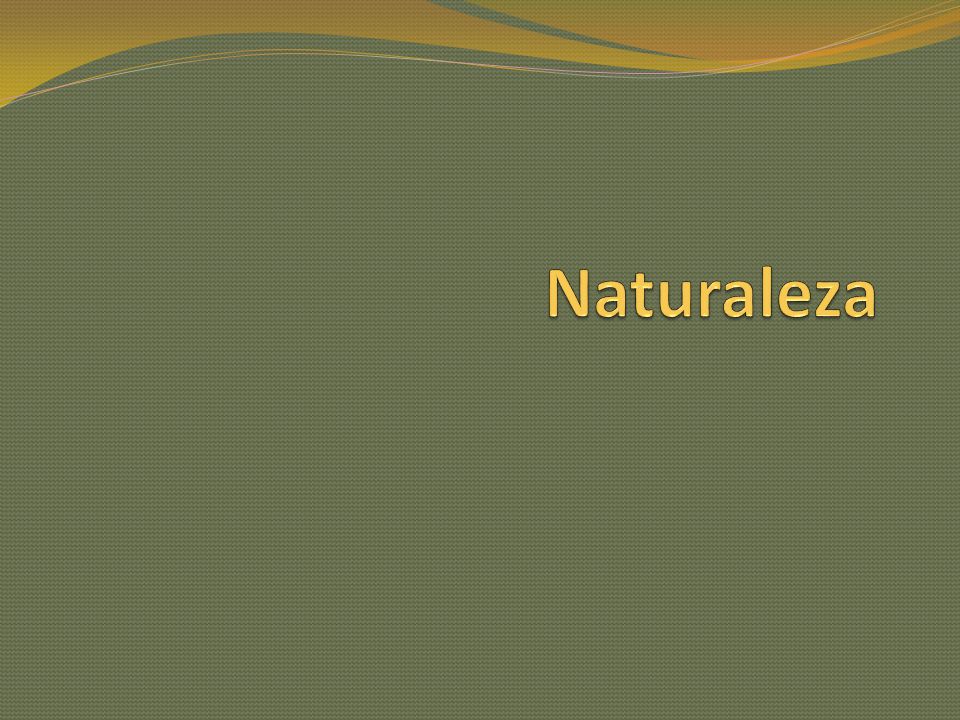 Naturaleza